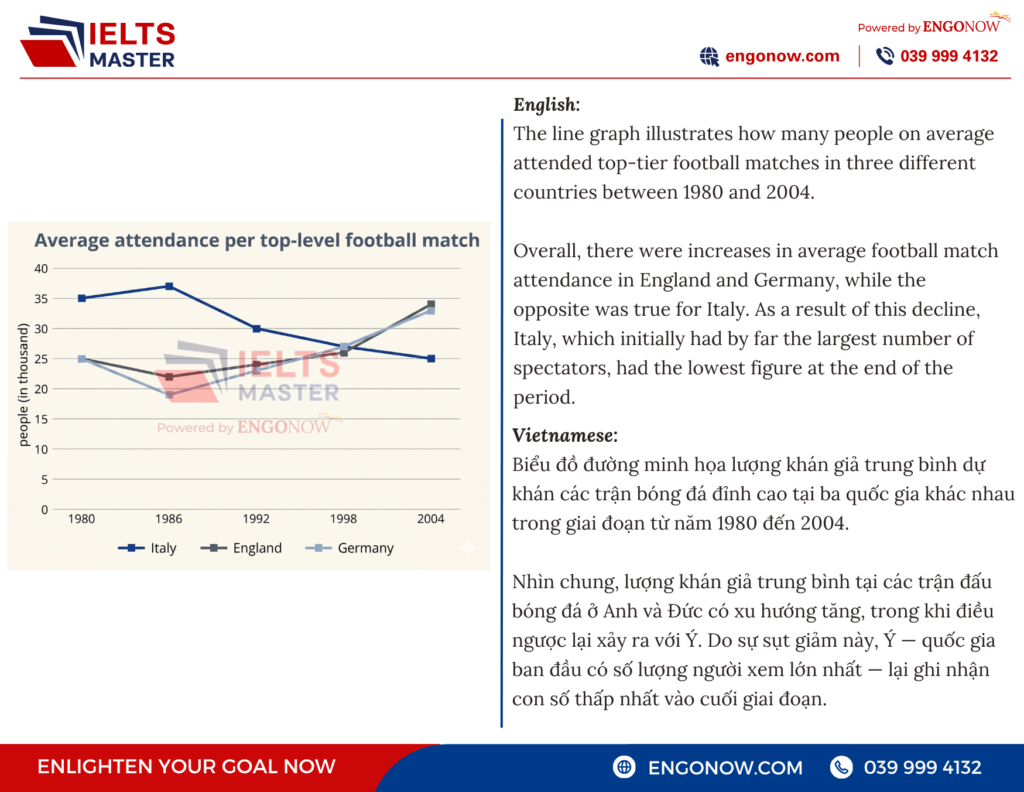 IELTS MASTER

Powered by ENGONOW

engonow.com | 039 999 4132

Average attendance per top-level football match

people (in thousand)

40
35
30
25
20
15
10
5
0

1980 1986 1992 1998 2004

Italy England Germany

IELTS MASTER
Powered by ENGONOW

English:

The line graph illustrates how many people on average attended top-tier football matches in three different countries between 1980 and 2004.

Overall, there were increases in average football match attendance in England and Germany, while the opposite was true for Italy. As a result of this decline, Italy, which initially had by far the largest number of spectators, had the lowest figure at the end of the period.

Vietnamese:

Biểu đồ đường minh họa lượng khán giả trung bình dự khán các trận bóng đá đỉnh cao tại ba quốc gia khác nhau trong giai đoạn từ năm 1980 đến 2004.

Nhìn chung, lượng khán giả trung bình tại các trận đấu bóng đá ở Anh và Đức có xu hướng tăng, trong khi điều ngược lại xảy ra với Ý. Do sự sụt giảm này, Ý — quốc gia ban đầu có số lượng người xem lớn nhất — lại ghi nhận con số thấp nhất vào cuối giai đoạn.

ENLIGHTEN YOUR GOAL NOW

ENGONOW.COM

039 999 4132